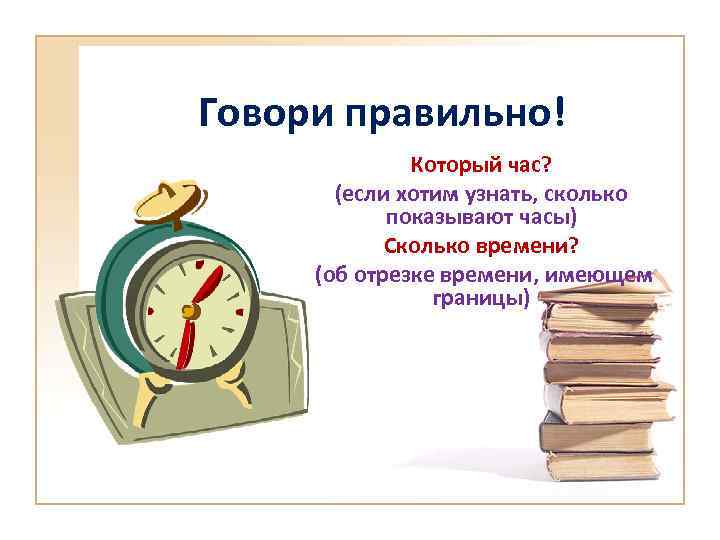 Говори правильно!

Который час?
(если хотим узнать, сколько показывают часы)

Сколько времени?
(об отрезке времени, имеющем границы)